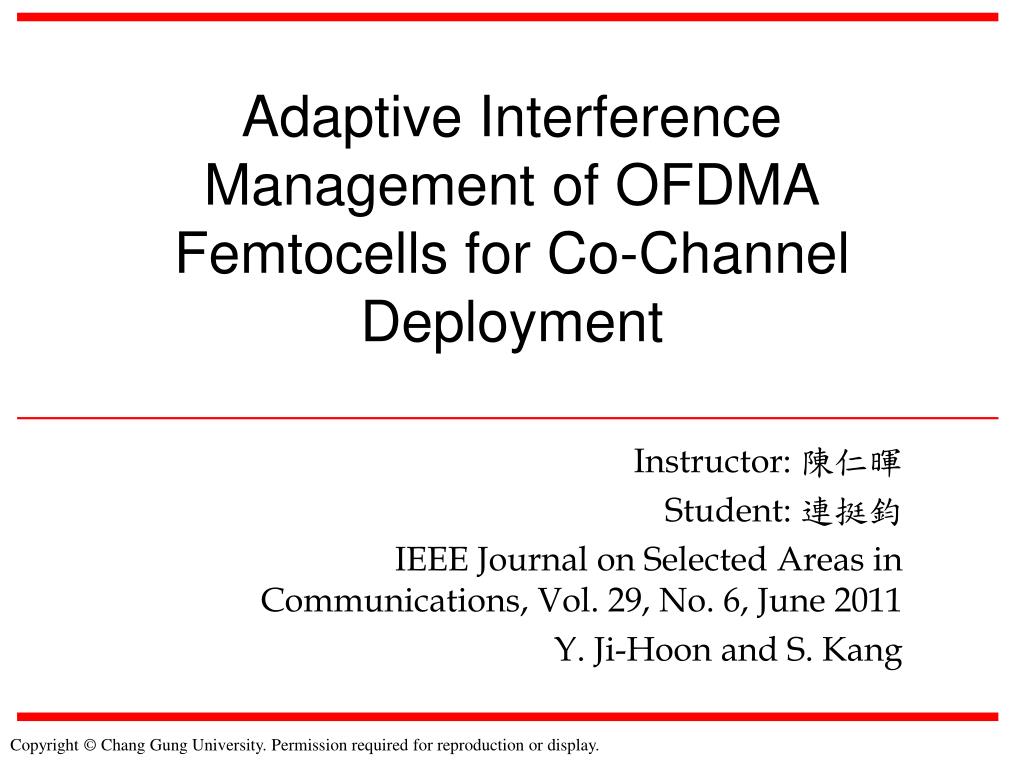 Adaptive Interference Management of OFDMA Femtocells for Co-Channel Deployment

Instructor: 陳仁暉
Student: 連挺鈞
IEEE Journal on Selected Areas in Communications, Vol. 29, No. 6, June 2011
Y. Ji-Hoon and S. Kang

Copyright © Chang Gung University. Permission required for reproduction or display.